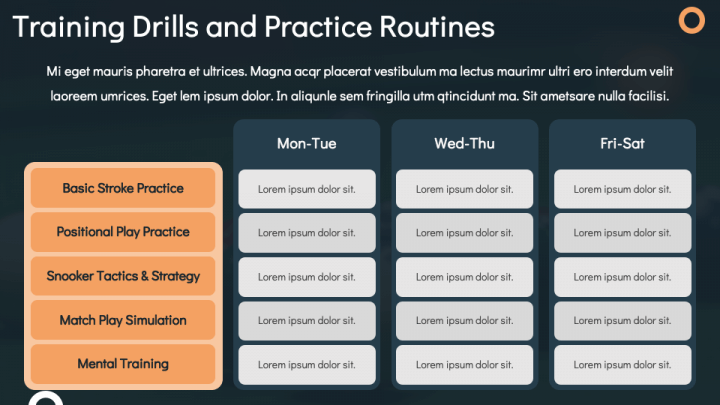 Training Drills and Practice Routines

Mi eget mauris pharetra et ultrices. Magna acqr placerat vestibulum ma lectus maurimr ultri ero interdum velit laoreem umrices. Eget lem ipsum dolor. In aliqunle sem fringilla utm qtincidunt ma. Sit ametsare nulla facilisi.

| | Mon-Tue | Wed-Thu | Fri-Sat |
|---|---|---|---|
| Basic Stroke Practice | Lorem ipsum dolor sit. | Lorem ipsum dolor sit. | Lorem ipsum dolor sit. |
| Positional Play Practice | Lorem ipsum dolor sit. | Lorem ipsum dolor sit. | Lorem ipsum dolor sit. |
| Snooker Tactics & Strategy | Lorem ipsum dolor sit. | Lorem ipsum dolor sit. | Lorem ipsum dolor sit. |
| Match Play Simulation | Lorem ipsum dolor sit. | Lorem ipsum dolor sit. | Lorem ipsum dolor sit. |
| Mental Training | Lorem ipsum dolor sit. | Lorem ipsum dolor sit. | Lorem ipsum dolor sit. |